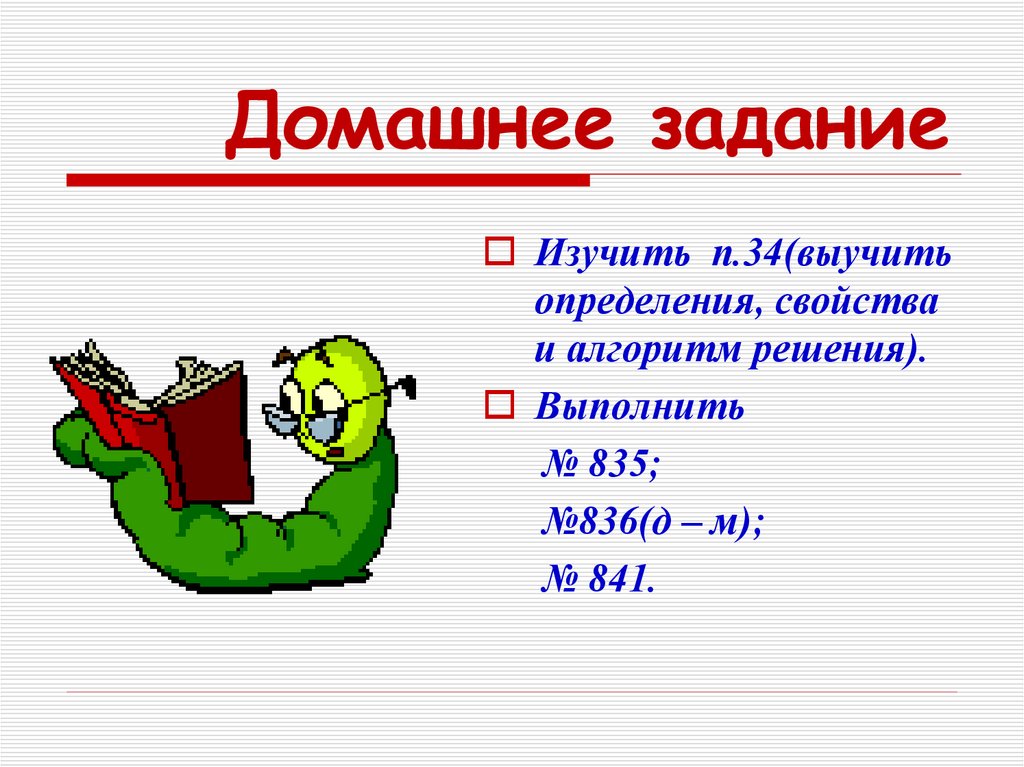 Домашнее задание

Изучить п.34(выучить определения, свойства и алгоритм решения).

Выполнить

№ 835;

№836(д – м);

№ 841.